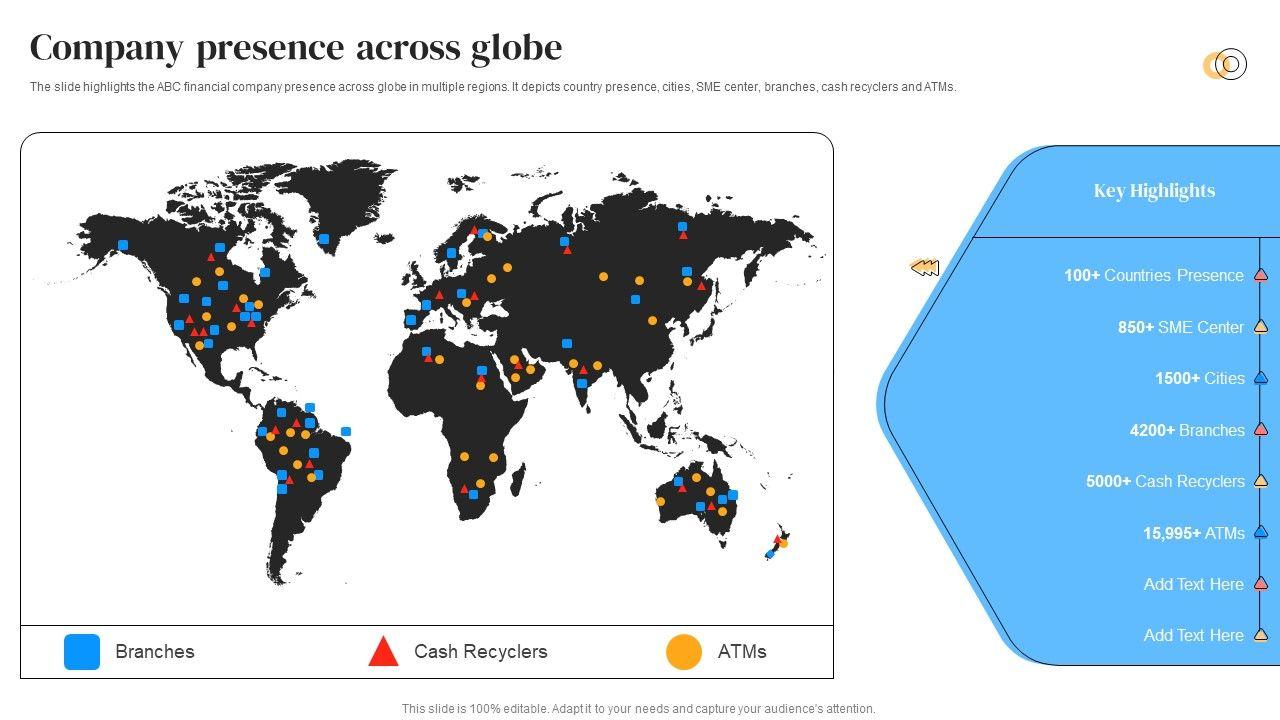 Company presence across globe

The slide highlights the ABC financial company presence across globe in multiple regions. It depicts country presence, cities, SME center, branches, cash recyclers and ATMs.

Branches

Cash Recyclers

ATMs

Key Highlights

100+ Countries Presence

850+ SME Center

1500+ Cities

4200+ Branches

5000+ Cash Recyclers

15,995+ ATMs

Add Text Here

Add Text Here

This slide is 100% editable. Adapt it to your needs and capture your audience's attention.